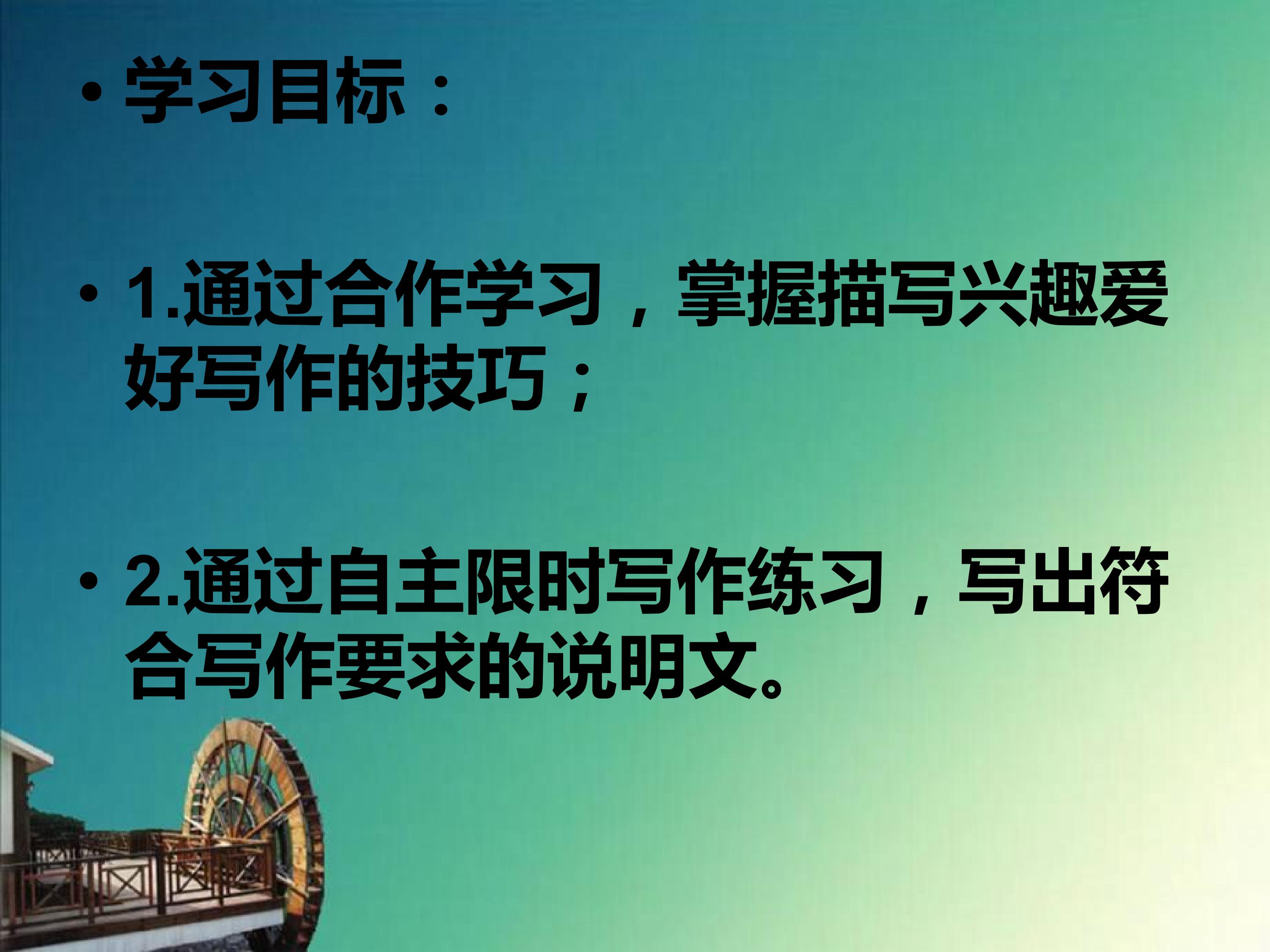 • 学习目标：

• 1.通过合作学习，掌握描写兴趣爱好写作的技巧；

• 2.通过自主限时写作练习，写出符合写作要求的说明文。